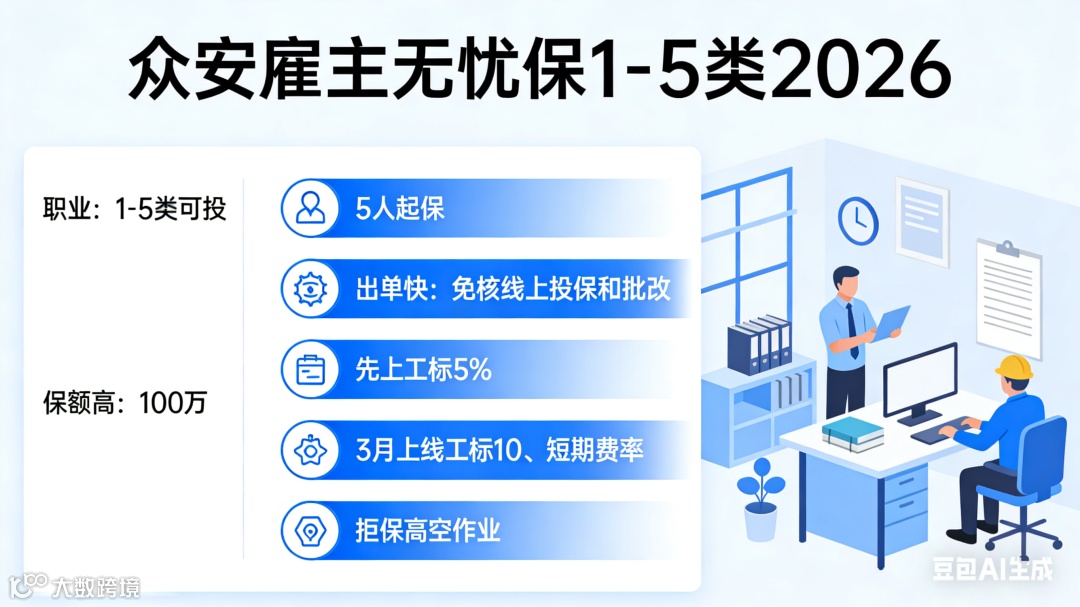 众安雇主无忧保1-5类2026

职业：1-5类可投

保额高：100万

5人起保

出单快：免核线上投保和批改

先上工标5%

3月上线工标10、短期费率

拒保高空作业

大数跨境

豆包AI生成